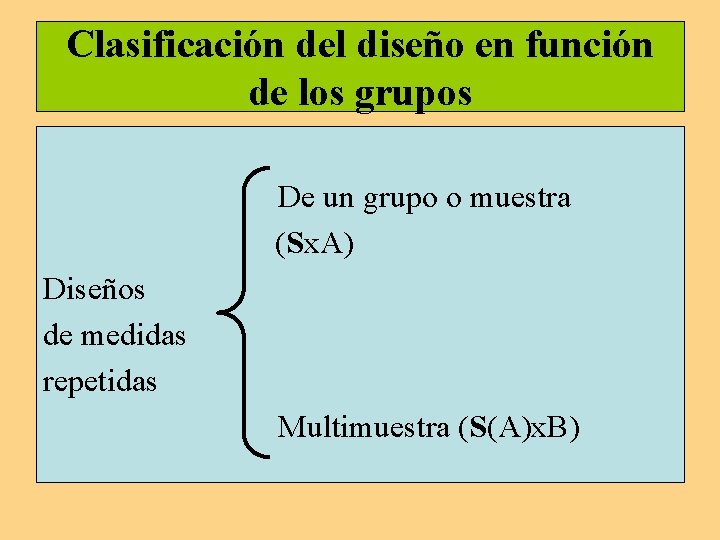 Clasificación del diseño en función de los grupos

Diseños de medidas repetidas

De un grupo o muestra (SxA)

Multimuestra (S(A)xB)